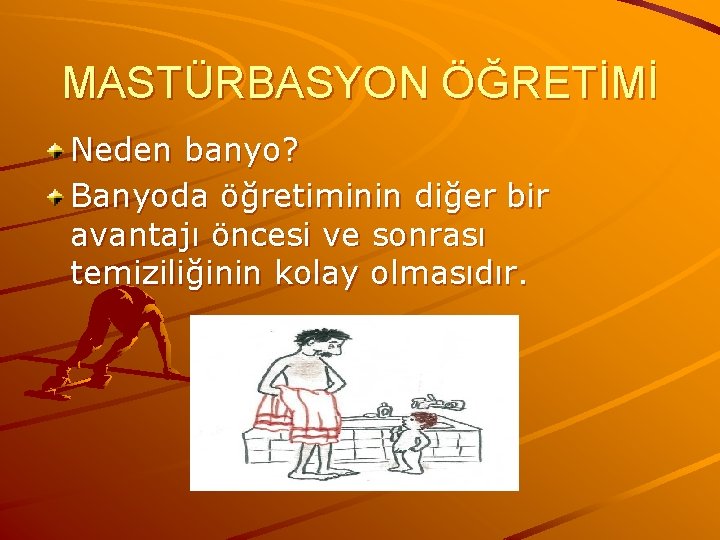 MASTÜRBASYON ÖĞRETİMİ

Neden banyo?

Banyoda öğretiminin diğer bir avantajı öncesi ve sonrası temiziliğinin kolay olmasıdır.